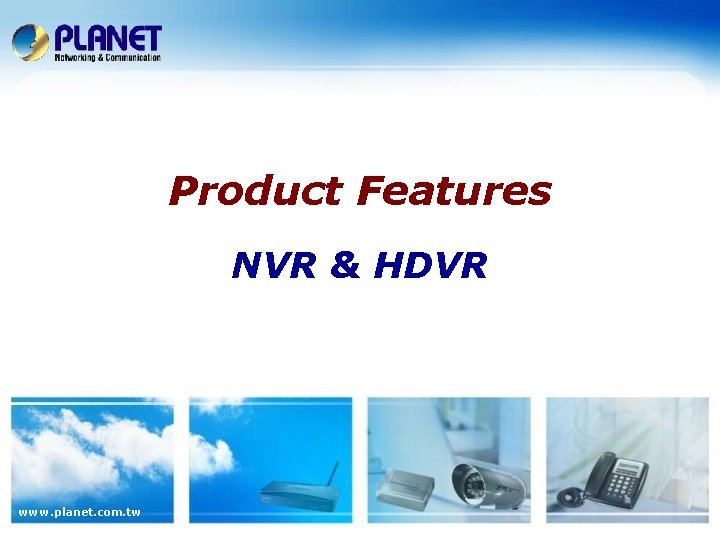 PLANET
Networking & Communication

Product Features

NVR & HDVR

www.planet.com.tw